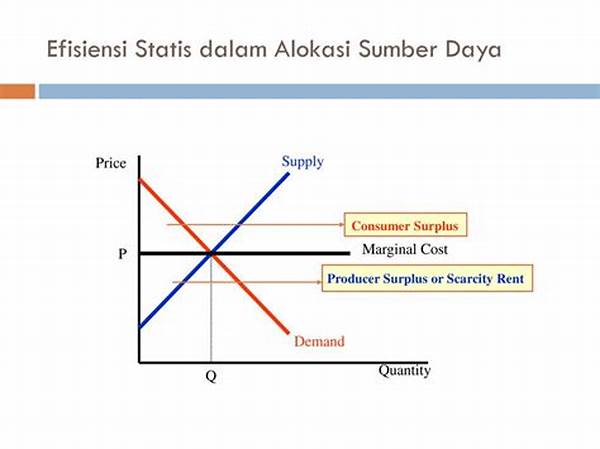 Efisiensi Statis dalam Alokasi Sumber Daya

Price

Supply

Consumer Surplus

P

Marginal Cost

Producer Surplus or Scarcity Rent

Demand

Q

Quantity